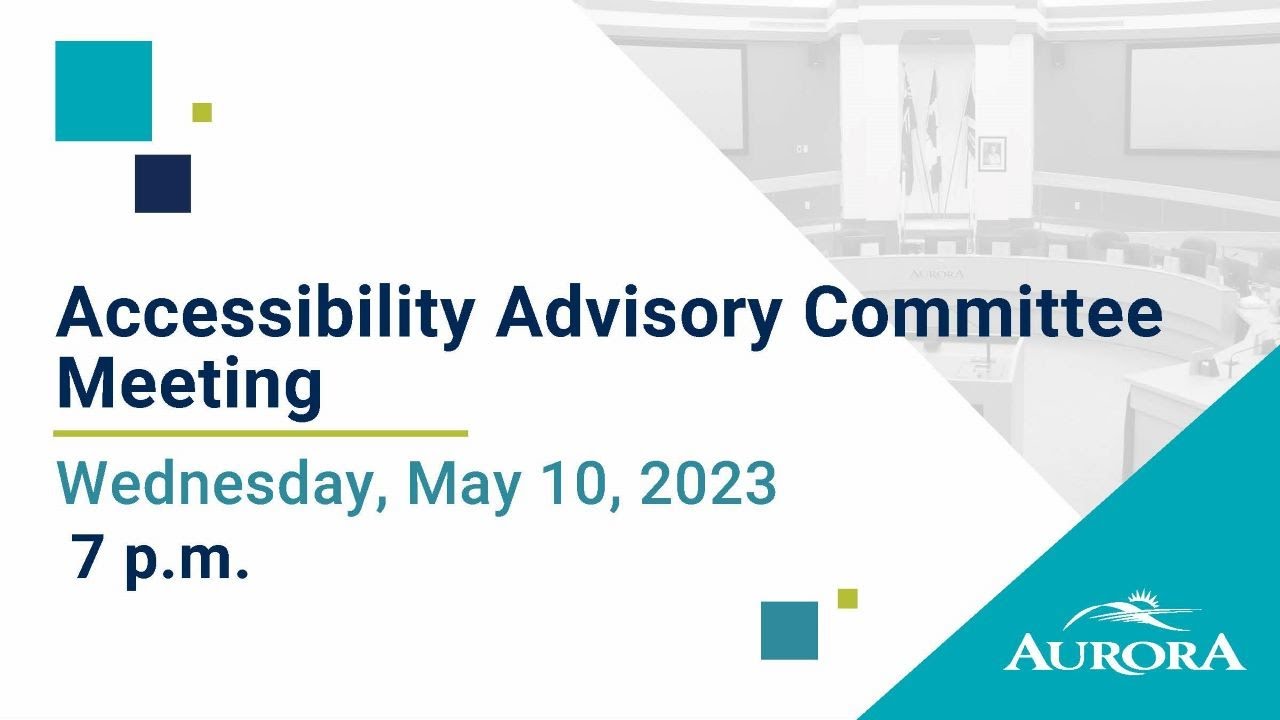 AURORA

Accessibility Advisory Committee Meeting

Wednesday, May 10, 2023

7 p.m.

AURORA